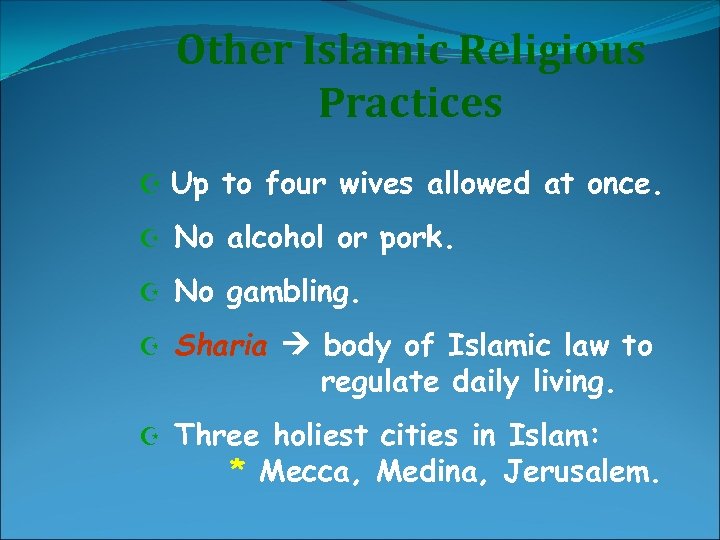 Other Islamic Religious Practices

☪ Up to four wives allowed at once.

☪ No alcohol or pork.

☪ No gambling.

☪ Sharia → body of Islamic law to regulate daily living.

☪ Three holiest cities in Islam:
* Mecca, Medina, Jerusalem.